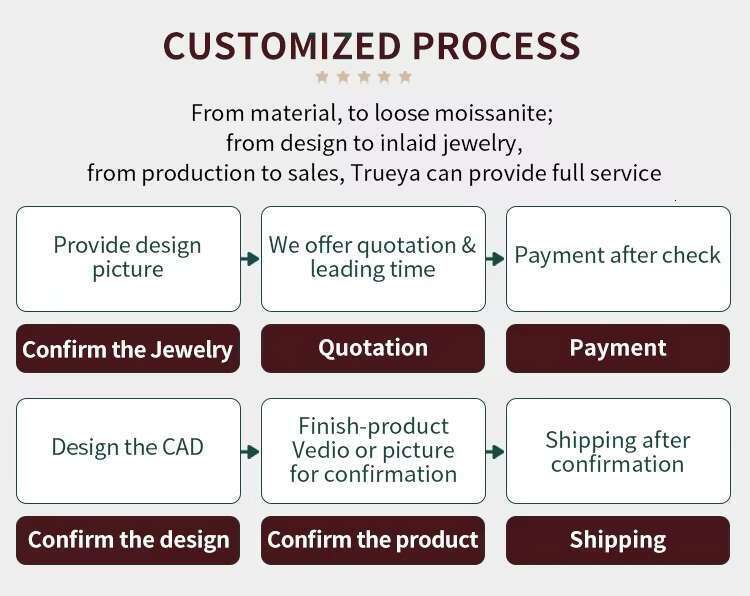 CUSTOMIZED PROCESS

From material, to loose moissanite;
from design to inlaid jewelry,
from production to sales, Trueya can provide full service

Provide design picture

Confirm the Jewelry

We offer quotation & leading time

Quotation

Payment after check

Payment

Design the CAD

Confirm the design

Finish-product Vedio or picture for confirmation

Confirm the product

Shipping after confirmation

Shipping